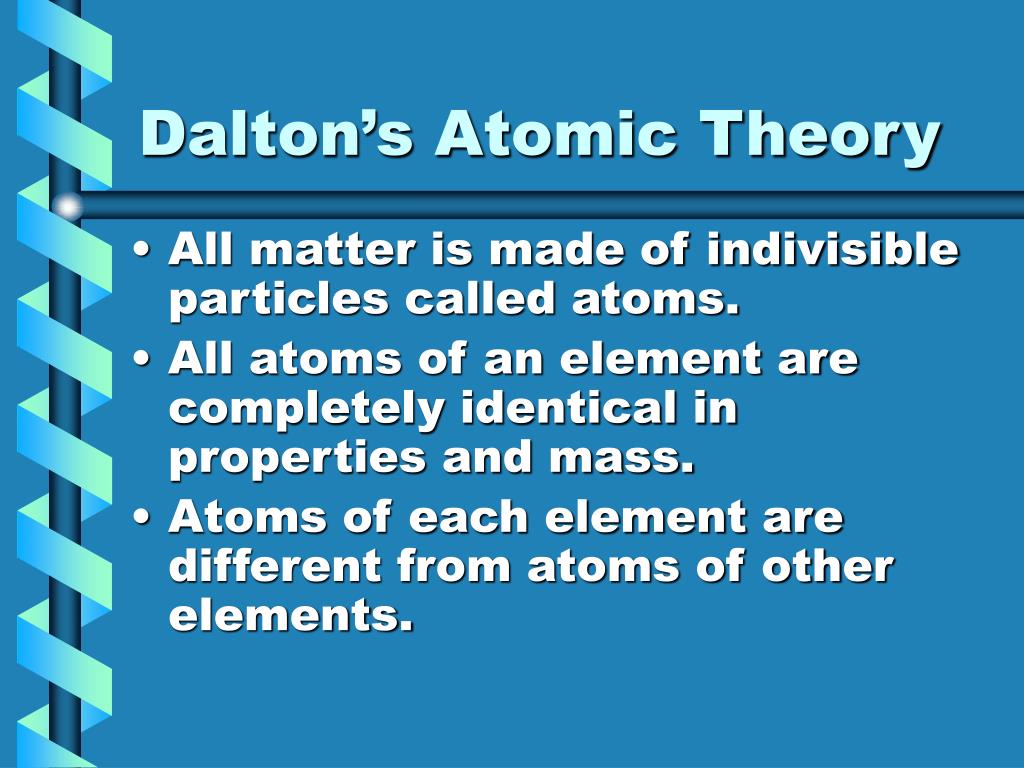 Dalton’s Atomic Theory

• All matter is made of indivisible particles called atoms.
• All atoms of an element are completely identical in properties and mass.
• Atoms of each element are different from atoms of other elements.